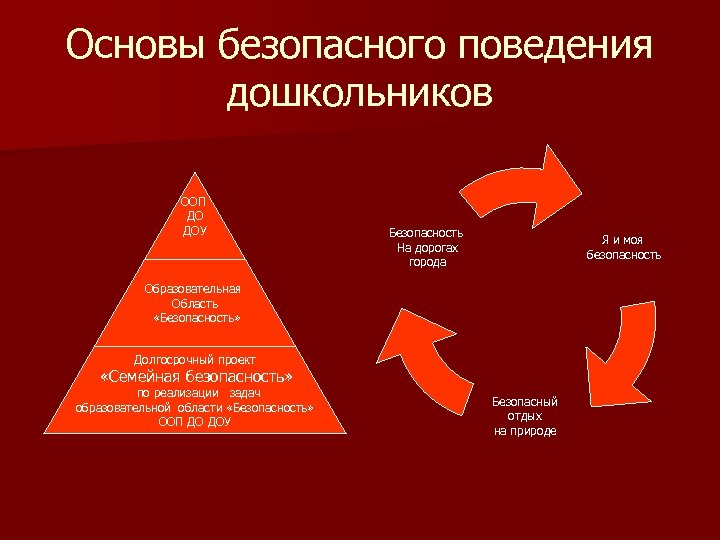 Основы безопасного поведения дошкольников

ООП
ДО
ДОУ

Образовательная
Область
«Безопасность»

Долгосрочный проект
«Семейная безопасность»
по реализации задач
образовательной области «Безопасность»
ООП ДО ДОУ

Безопасность
На дорогах
города

Я и моя
безопасность

Безопасный
отдых
на природе